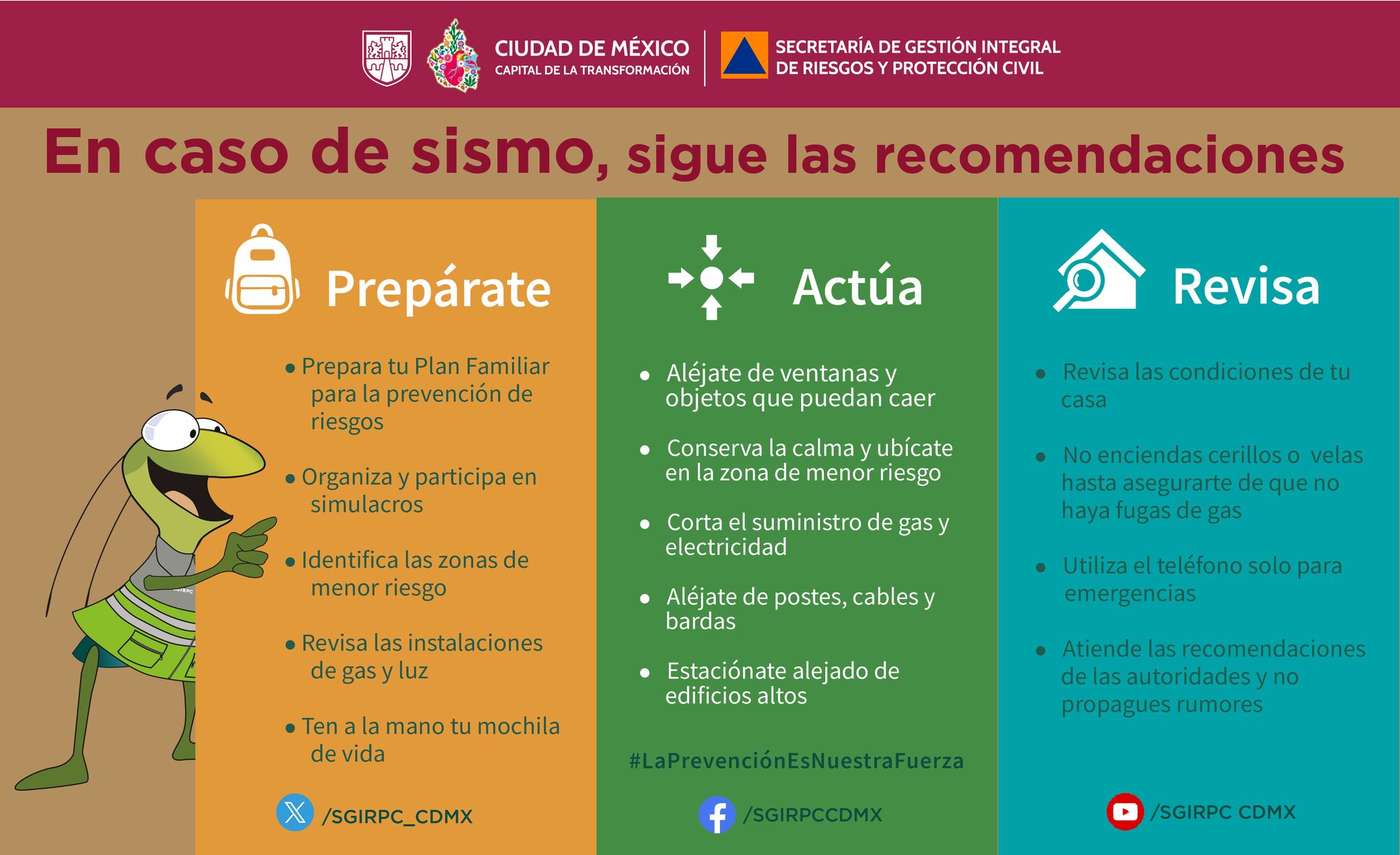 CIUDAD DE MÉXICO
CAPITAL DE LA TRANSFORMACIÓN

SECRETARÍA DE GESTIÓN INTEGRAL DE RIESGOS Y PROTECCIÓN CIVIL

En caso de sismo, sigue las recomendaciones

SGIRPC

Prepárate

• Prepara tu Plan Familiar para la prevención de riesgos

• Organiza y participa en simulacros

• Identifica las zonas de menor riesgo

• Revisa las instalaciones de gas y luz

• Ten a la mano tu mochila de vida

/SGIRPC_CDMX

Actúa

• Aléjate de ventanas y objetos que puedan caer

• Conserva la calma y ubícate en la zona de menor riesgo

• Corta el suministro de gas y electricidad

• Aléjate de postes, cables y bardas

• Estaciónate alejado de edificios altos

#LaPrevenciónEsNuestraFuerza

/SGIRPCCDMX

Revisa

• Revisa las condiciones de tu casa

• No enciendas cerillos o velas hasta asegurarte de que no haya fugas de gas

• Utiliza el teléfono solo para emergencias

• Atiende las recomendaciones de las autoridades y no propagues rumores

/SGIRPC CDMX